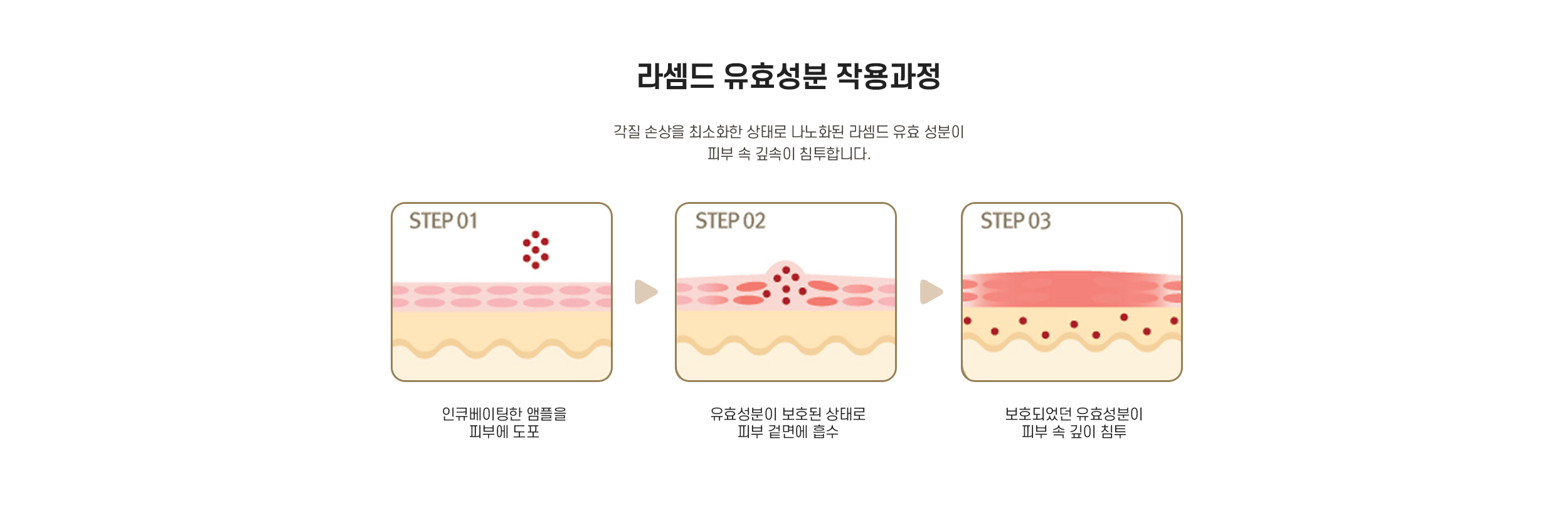 라셈드 유효성분 작용과정

각질 손상을 최소화한 상태로 나노화된 라셈드 유효 성분이
피부 속 깊속이 침투합니다.

STEP 01

인큐베이팅한 앰플을
피부에 도포

STEP 02

유효성분이 보호된 상태로
피부 겉면에 흡수

STEP 03

보호되었던 유효성분이
피부 속 깊이 침투